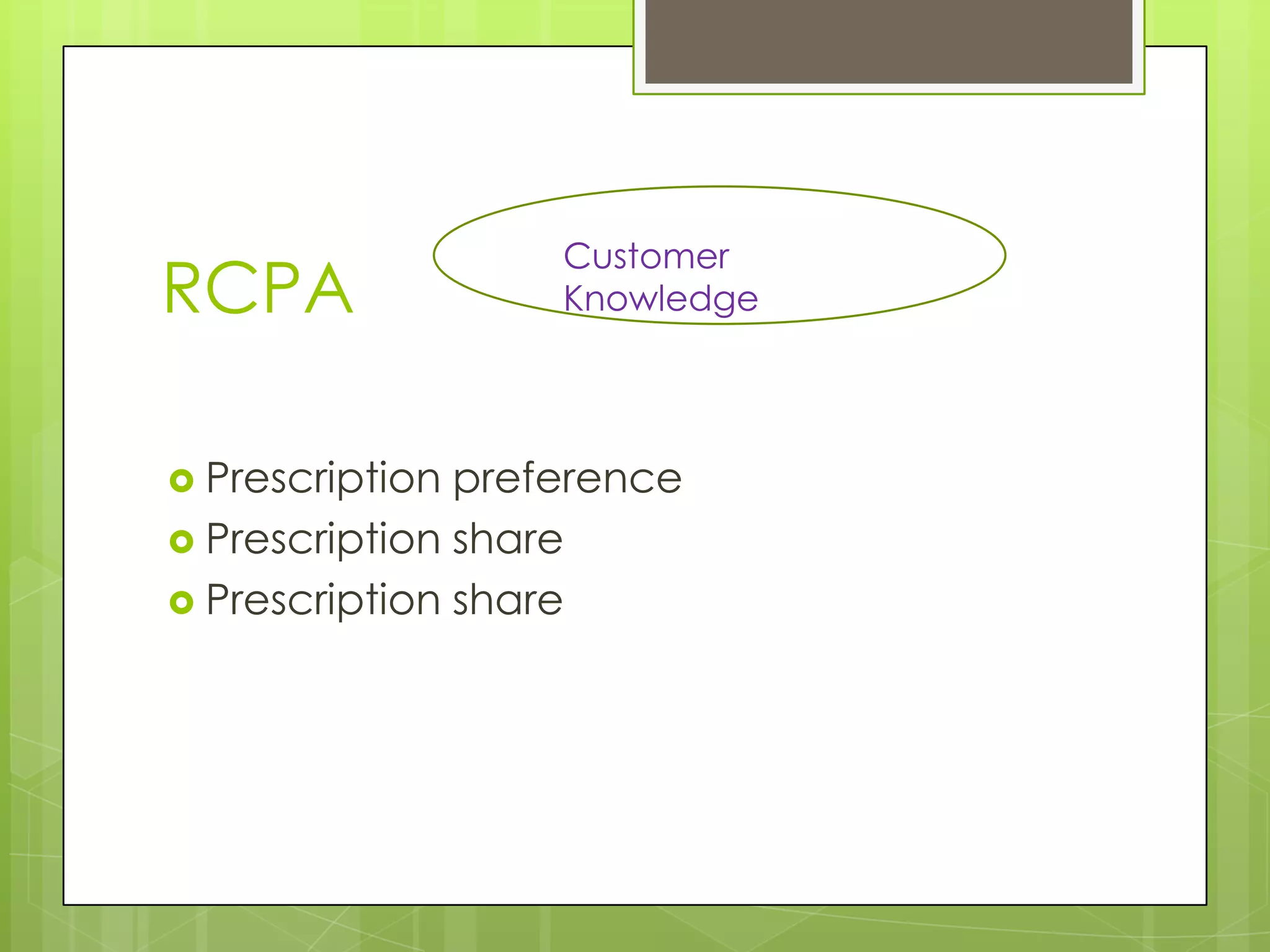 RCPA

Customer Knowledge

Prescription preference
Prescription share
Prescription share